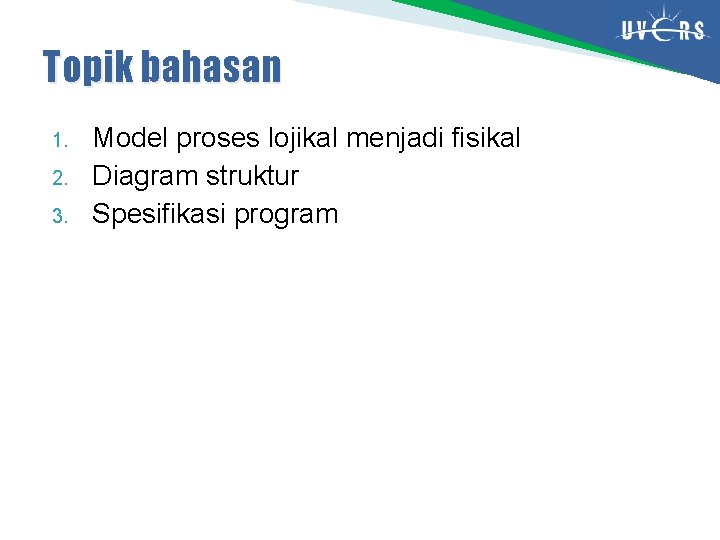 UVERS

Topik bahasan

1. Model proses lojikal menjadi fisikal
2. Diagram struktur
3. Spesifikasi program